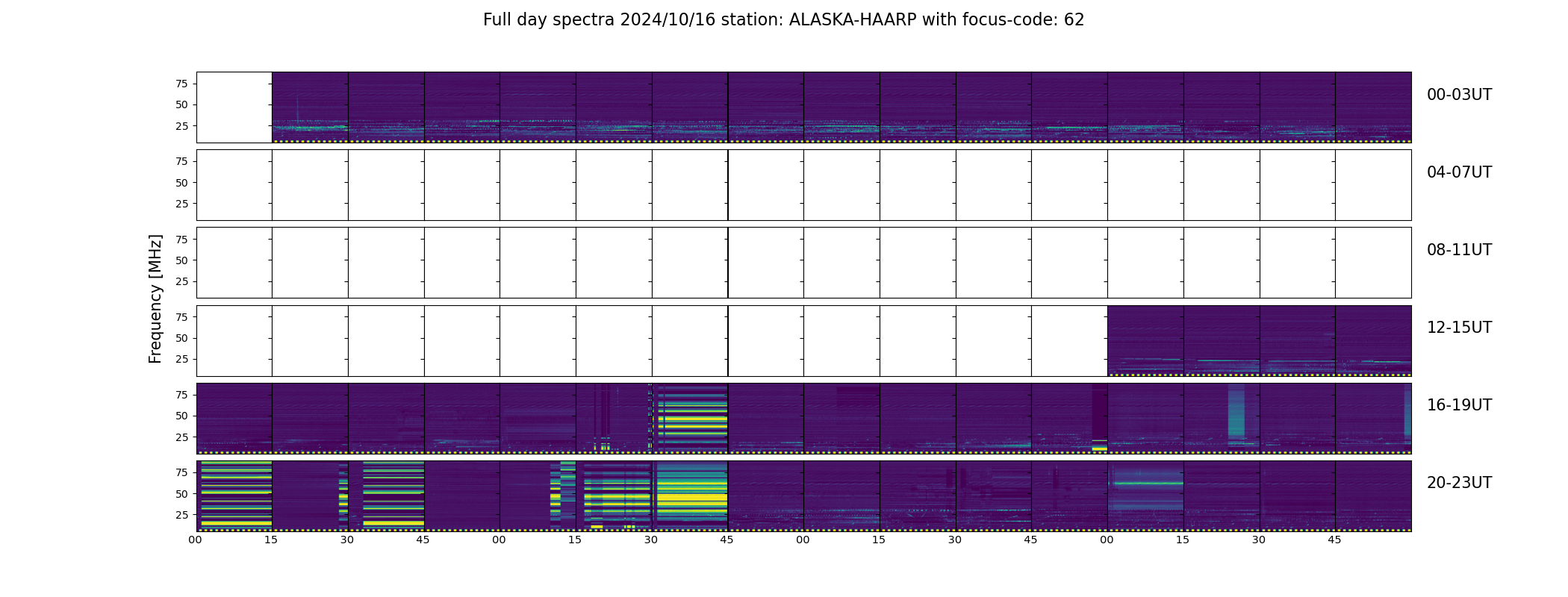 Full day spectra 2024/10/16 station: ALASKA-HAARP with focus-code: 62

Frequency [MHz]

75
50
25
00-03UT

75
50
25
04-07UT

75
50
25
08-11UT

75
50
25
12-15UT

75
50
25
16-19UT

75
50
25
20-23UT

00 15 30 45 00 15 30 45 00 15 30 45 00 15 30 45